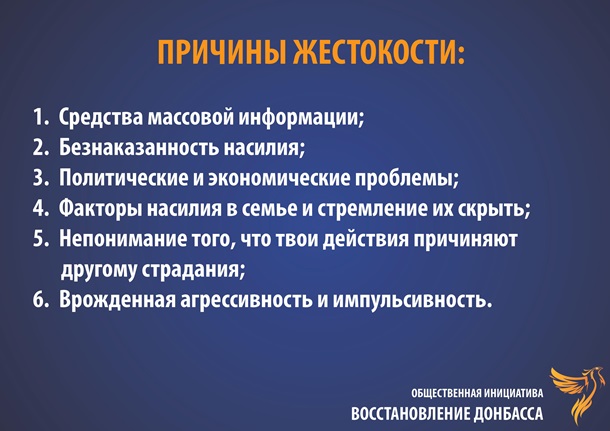 ПРИЧИНЫ ЖЕСТОКОСТИ:

1. Средства массовой информации;
2. Безнаказанность насилия;
3. Политические и экономические проблемы;
4. Факторы насилия в семье и стремление их скрыть;
5. Непонимание того, что твои действия причиняют другому страдания;
6. Врожденная агрессивность и импульсивность.

ОБЩЕСТВЕННАЯ ИНИЦИАТИВА
ВОССТАНОВЛЕНИЕ ДОНБАССА